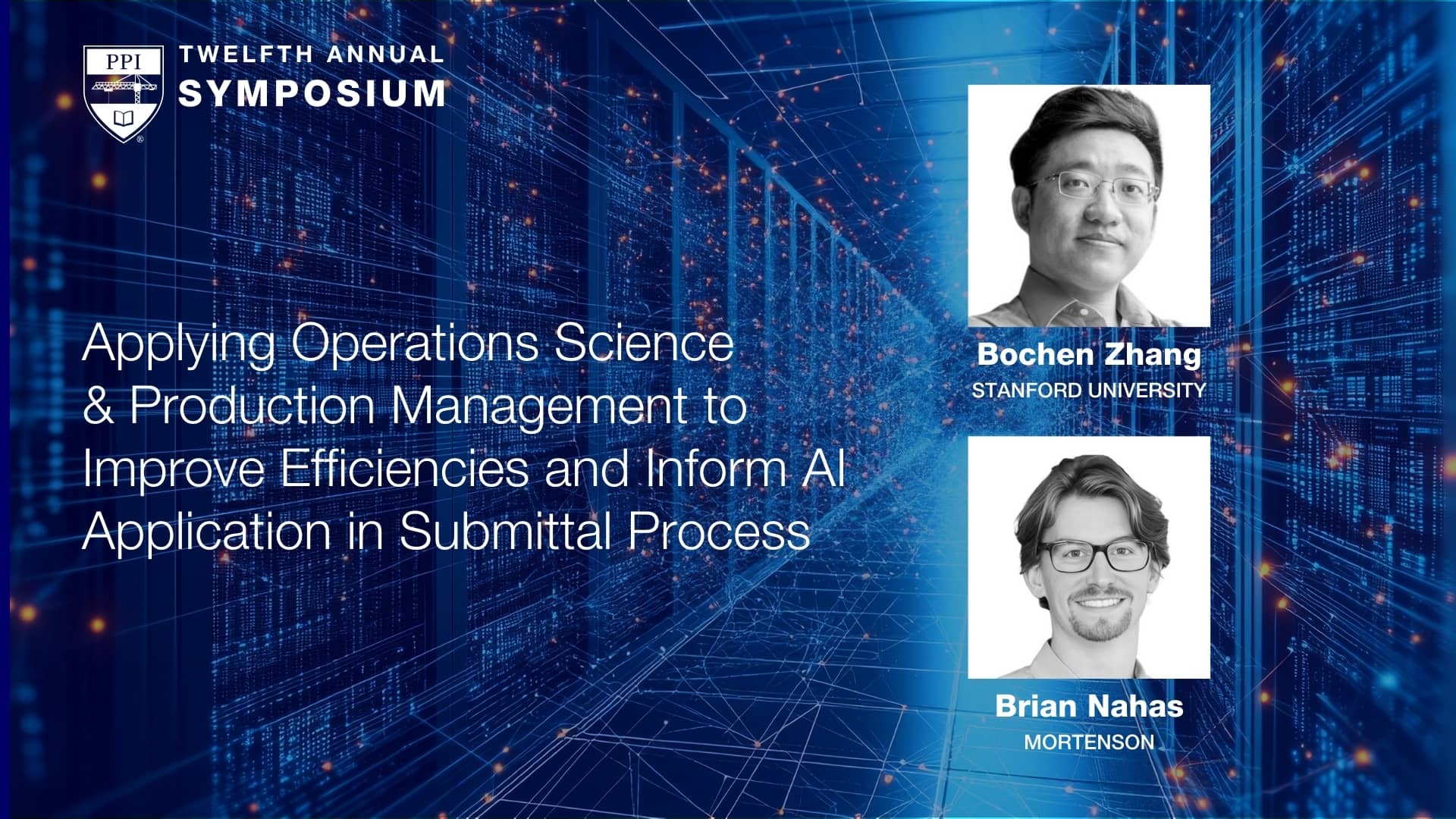 PPI

TWELFTH ANNUAL
SYMPOSIUM

Applying Operations Science & Production Management to Improve Efficiencies and Inform AI Application in Submittal Process

Bochen Zhang
STANFORD UNIVERSITY

Brian Nahas
MORTENSON